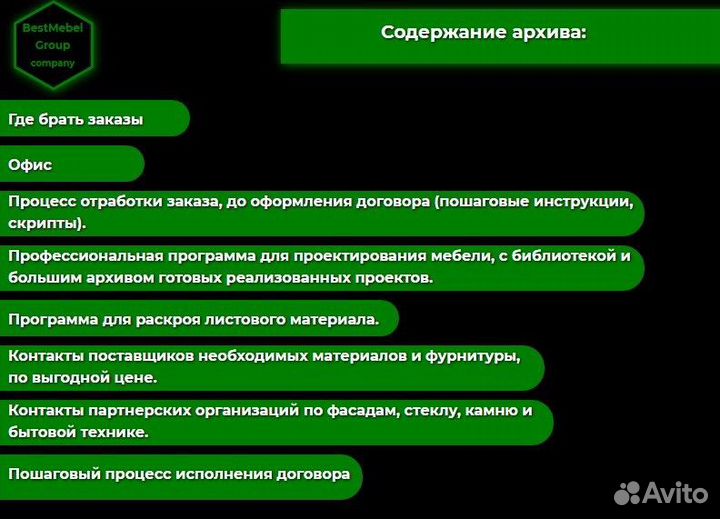 BestMebel
Group
company

Содержание архива:

Где брать заказы

Офис

Процесс отработки заказа, до оформления договора (пошаговые инструкции, скрипты).

Профессиональная программа для проектирования мебели, с библиотекой и большим архивом готовых реализованных проектов.

Программа для раскроя листового материала.

Контакты поставщиков необходимых материалов и фурнитуры, по выгодной цене.

Контакты партнерских организаций по фасадам, стеклу, камню и бытовой технике.

Пошаговый процесс исполнения договора

Avito